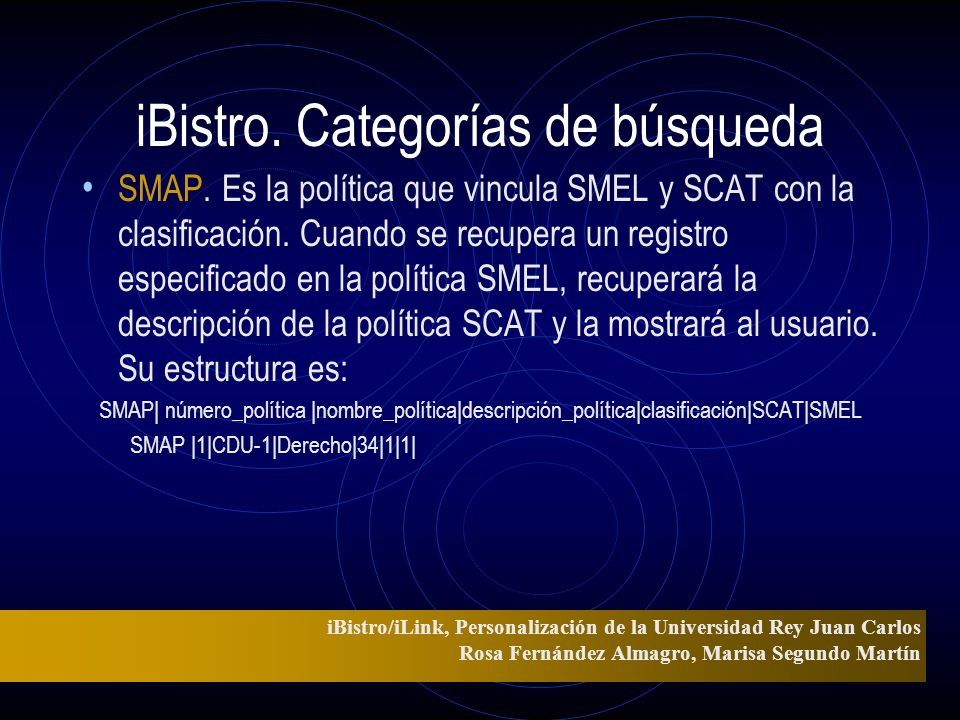 iBistro. Categorías de búsqueda

• SMAP. Es la política que vincula SMEL y SCAT con la clasificación. Cuando se recupera un registro especificado en la política SMEL, recuperará la descripción de la política SCAT y la mostrará al usuario. Su estructura es:

SMAP| número_política |nombre_política|descripción_política|clasificación|SCAT|SMEL

SMAP |1|CDU-1|Derecho|34|1|1|

iBistro/iLink, Personalización de la Universidad Rey Juan Carlos
Rosa Fernández Almagro, Marisa Segundo Martín